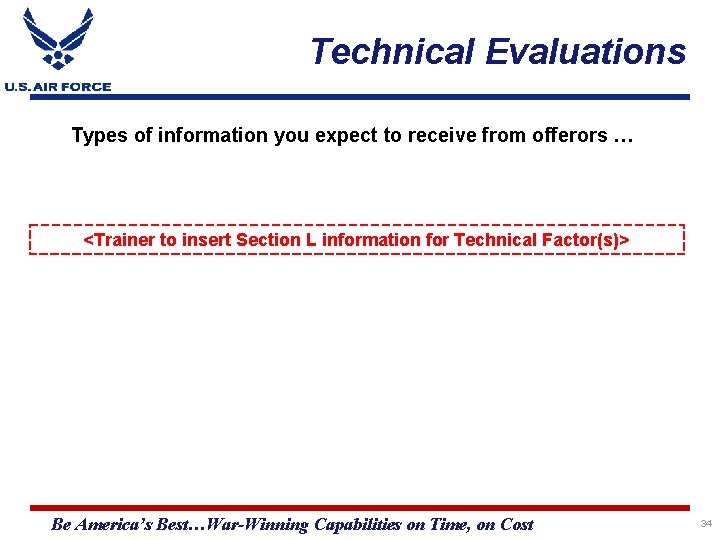 U.S. AIR FORCE

Technical Evaluations

Types of information you expect to receive from offerors …

<Trainer to insert Section L information for Technical Factor(s)>

Be America's Best…War-Winning Capabilities on Time, on Cost

34